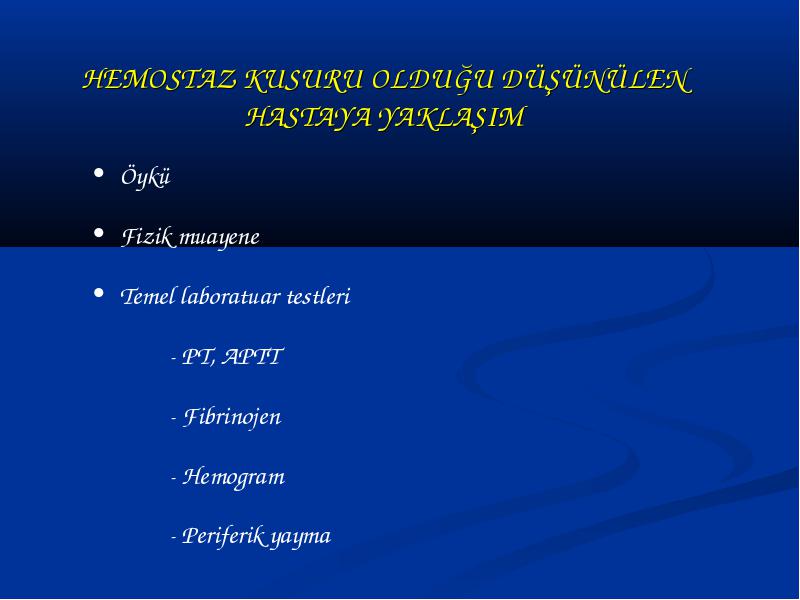 HEMOSTAZ KUSURU OLDUĞU DÜŞÜNÜLEN HASTAYA YAKLAŞIM

• Öykü

• Fizik muayene

• Temel laboratuar testleri

- PT, APTT

- Fibrinojen

- Hemogram

- Periferik yayma